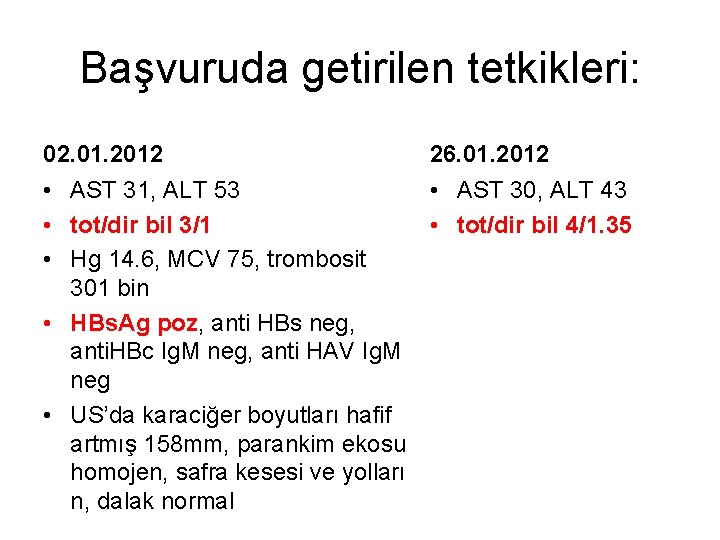 Başvuruda getirilen tetkikleri:

02.01.2012
• AST 31, ALT 53
• tot/dir bil 3/1
• Hg 14.6, MCV 75, trombosit 301 bin
• HBsAg poz, anti HBs neg, antiHBc IgM neg, anti HAV IgM neg
• US'da karaciğer boyutları hafif artmış 158mm, parankim ekosu homojen, safra kesesi ve yolları n, dalak normal

26.01.2012
• AST 30, ALT 43
• tot/dir bil 4/1.35